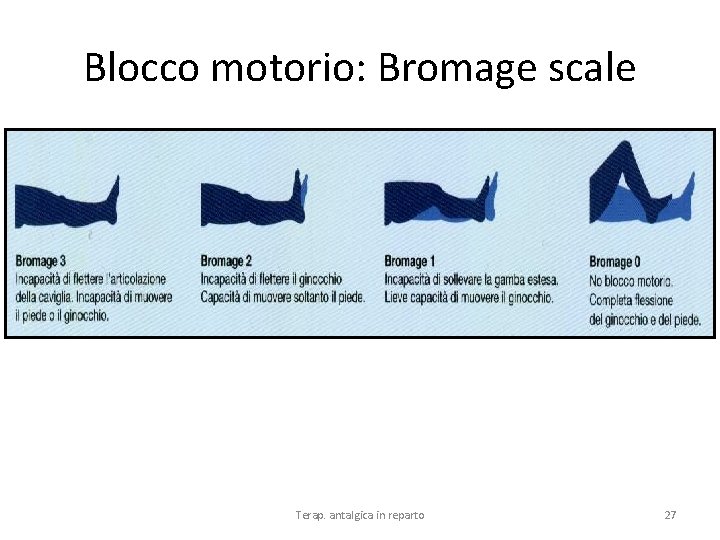 Blocco motorio: Bromage scale

Bromage 3
Incapacità di flettere l'articolazione della caviglia. Incapacità di muovere il piede o il ginocchio.

Bromage 2
Incapacità di flettere il ginocchio
Capacità di muovere soltanto il piede.

Bromage 1
Incapacità di sollevare la gamba estesa.
Lieve capacità di muovere il ginocchio.

Bromage 0
No blocco motorio.
Completa flessione
del ginocchio e del piede.

Terap. antalgica in reparto

27